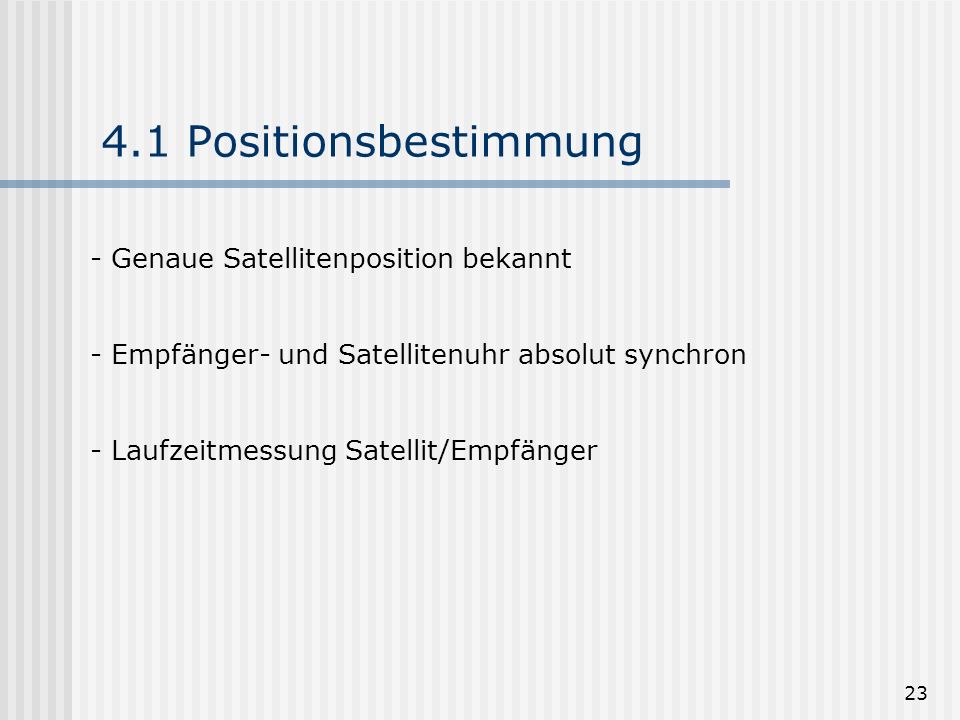 4.1 Positionsbestimmung

- Genaue Satellitenposition bekannt

- Empfänger- und Satellitenuhr absolut synchron

- Laufzeitmessung Satellit/Empfänger

23